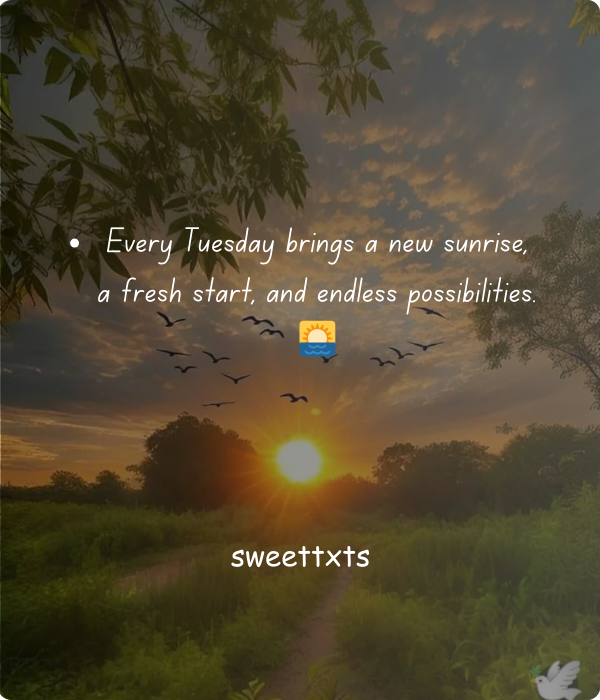 • Every Tuesday brings a new sunrise, a fresh start, and endless possibilities. 🌅

sweettxts